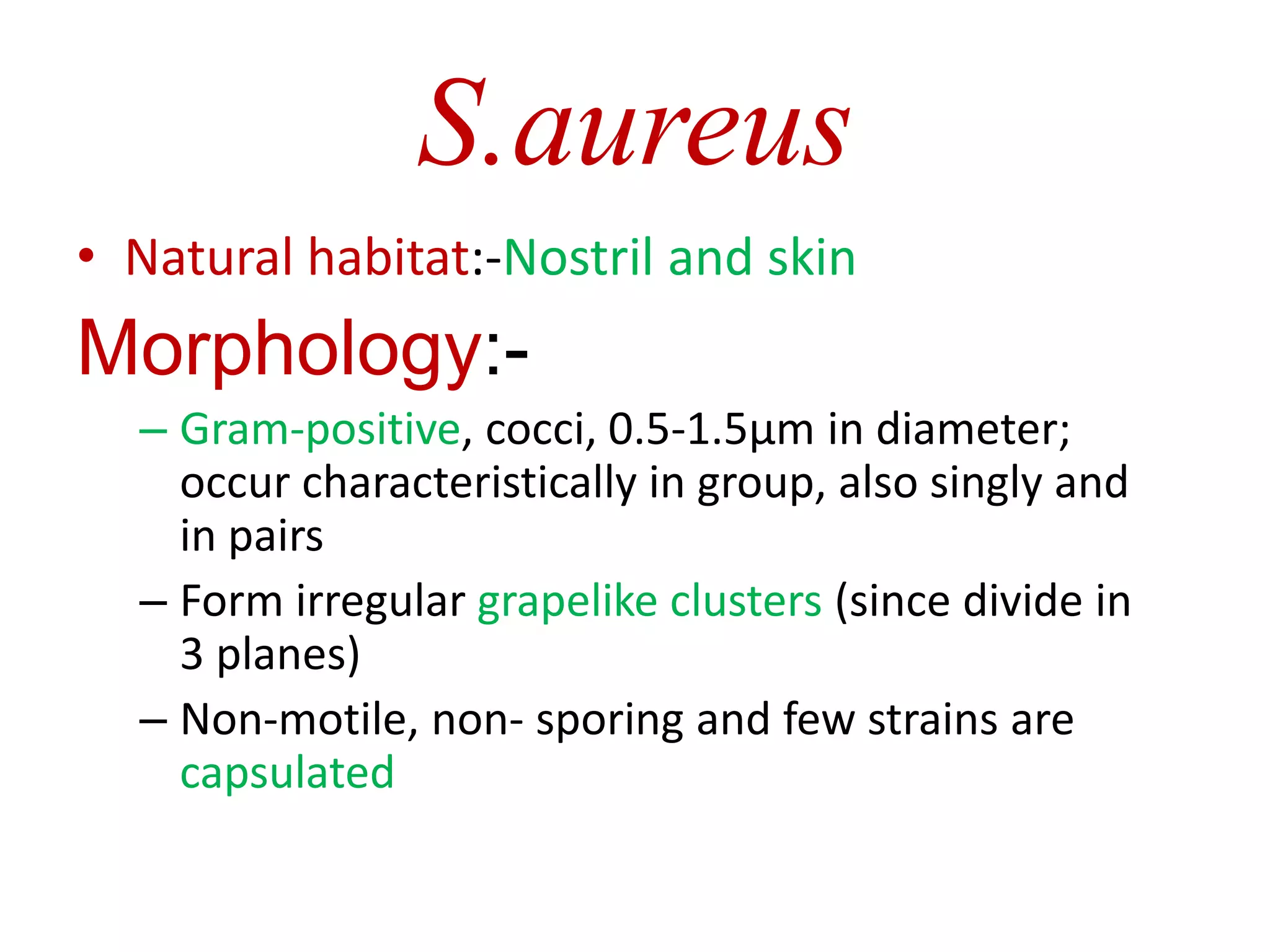 S.aureus

• Natural habitat:-Nostril and skin

Morphology:-

– Gram-positive, cocci, 0.5-1.5µm in diameter; occur characteristically in group, also singly and in pairs

– Form irregular grapelike clusters (since divide in 3 planes)

– Non-motile, non- sporing and few strains are capsulated